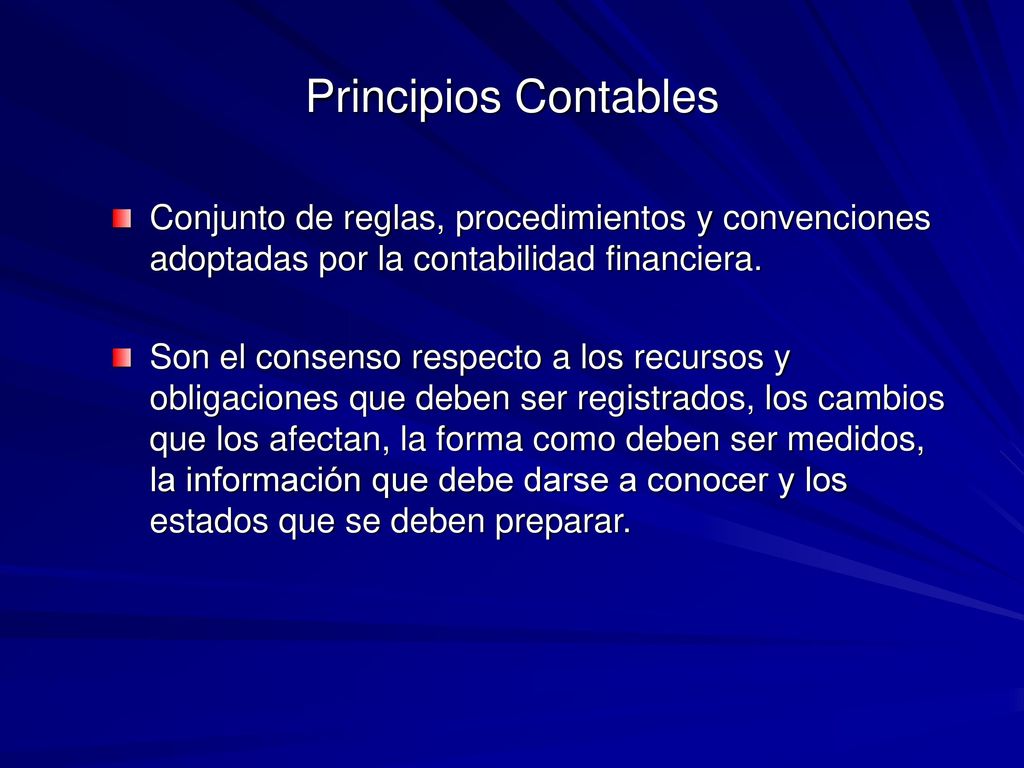 Principios Contables

Conjunto de reglas, procedimientos y convenciones adoptadas por la contabilidad financiera.

Son el consenso respecto a los recursos y obligaciones que deben ser registrados, los cambios que los afectan, la forma como deben ser medidos, la información que debe darse a conocer y los estados que se deben preparar.